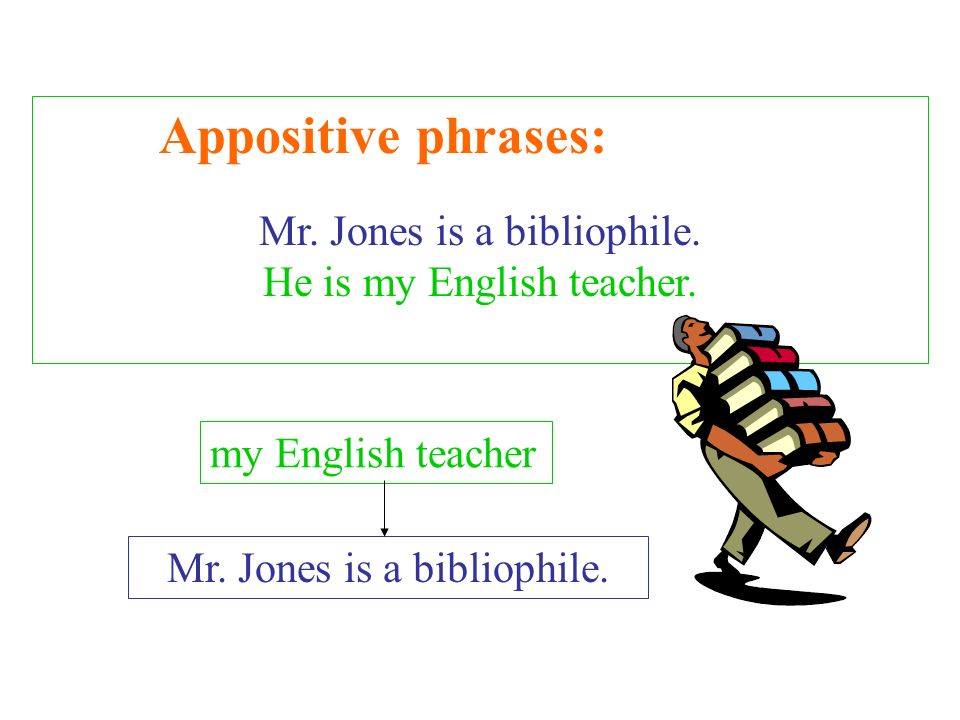 Appositive phrases:

Mr. Jones is a bibliophile.
He is my English teacher.

my English teacher

Mr. Jones is a bibliophile.